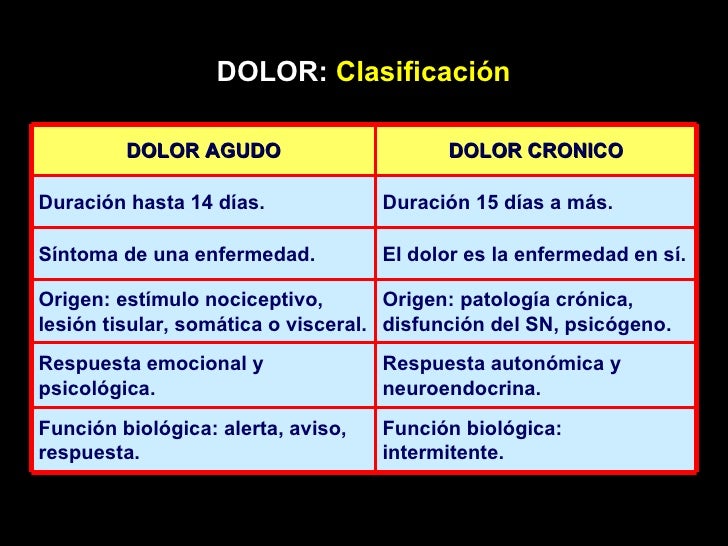 DOLOR: Clasificación

| DOLOR AGUDO | DOLOR CRONICO |
|---|---|
| Duración hasta 14 días. | Duración 15 días a más. |
| Síntoma de una enfermedad. | El dolor es la enfermedad en sí. |
| Origen: estímulo nociceptivo, lesión tisular, somática o visceral. | Origen: patología crónica, disfunción del SN, psicógeno. |
| Respuesta emocional y psicológica. | Respuesta autonómica y neuroendocrina. |
| Función biológica: alerta, aviso, respuesta. | Función biológica: intermitente. |